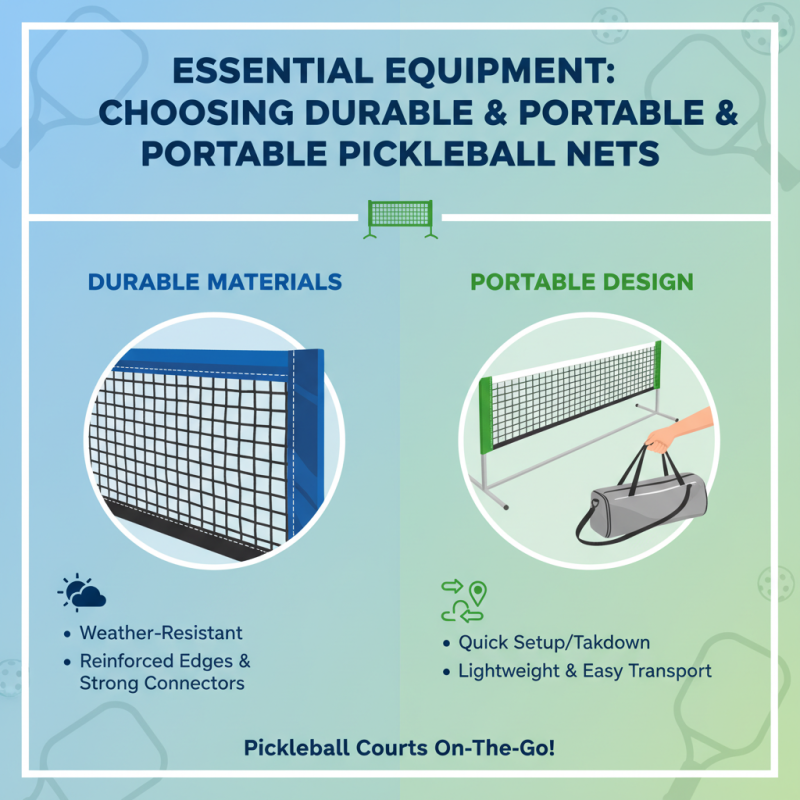 ESSENTIAL EQUIPMENT: CHOOSING DURABLE & PORTABLE & PORTABLE PICKLEBALL NETS

DURABLE MATERIALS

• Weather-Resistant
• Reinforced Edges & Strong Connectors

PORTABLE DESIGN

• Quick Setup/Takdown
• Lightweight & Easy Transport

Pickleball Courts On-The-Go!